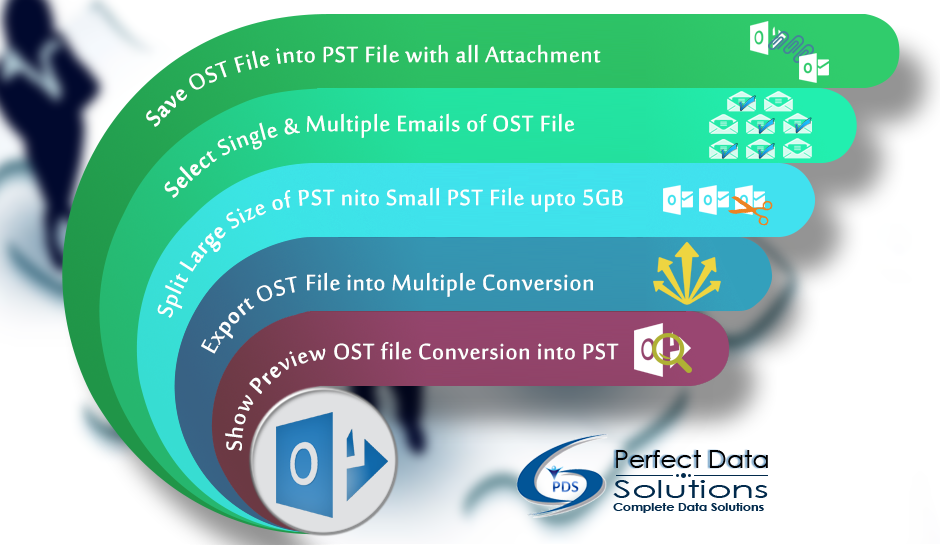 Save OST File into PST File with all Attachment

Select Single & Multiple Emails of OST File

Split Large Size of PST nito Small PST File upto 5GB

Export OST File into Multiple Conversion

Show Preview OST file Conversion into PST

PDS

Perfect Data Solutions
Complete Data Solutions